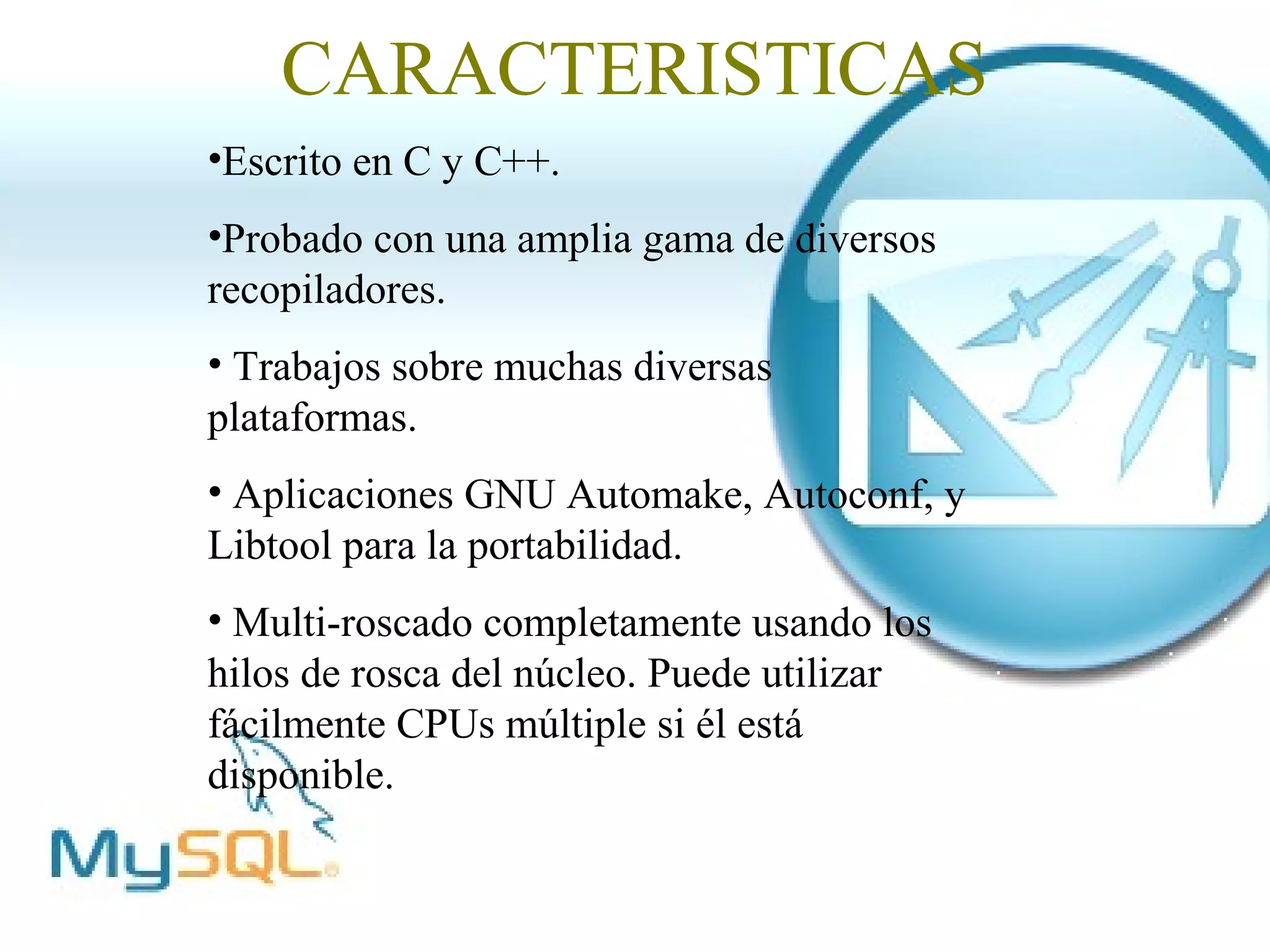 CARACTERISTICAS

•Escrito en C y C++.

•Probado con una amplia gama de diversos recopiladores.

• Trabajos sobre muchas diversas plataformas.

• Aplicaciones GNU Automake, Autoconf, y Libtool para la portabilidad.

• Multi-roscado completamente usando los hilos de rosca del núcleo. Puede utilizar fácilmente CPUs múltiple si él está disponible.

MySQL